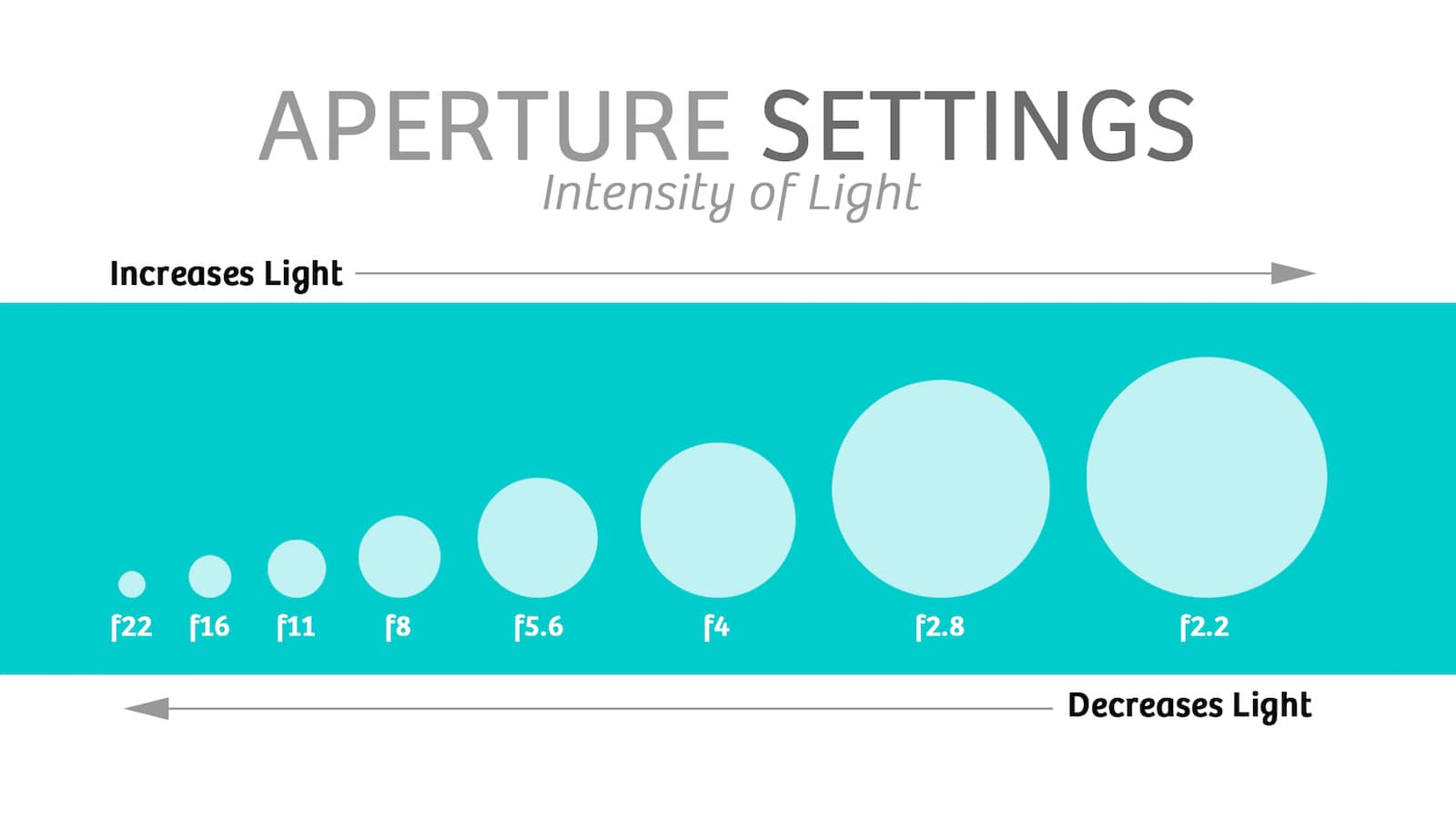 APERTURE SETTINGS
Intensity of Light

Increases Light

f22 f16 f11 f8 f5.6 f4 f2.8 f2.2

Decreases Light